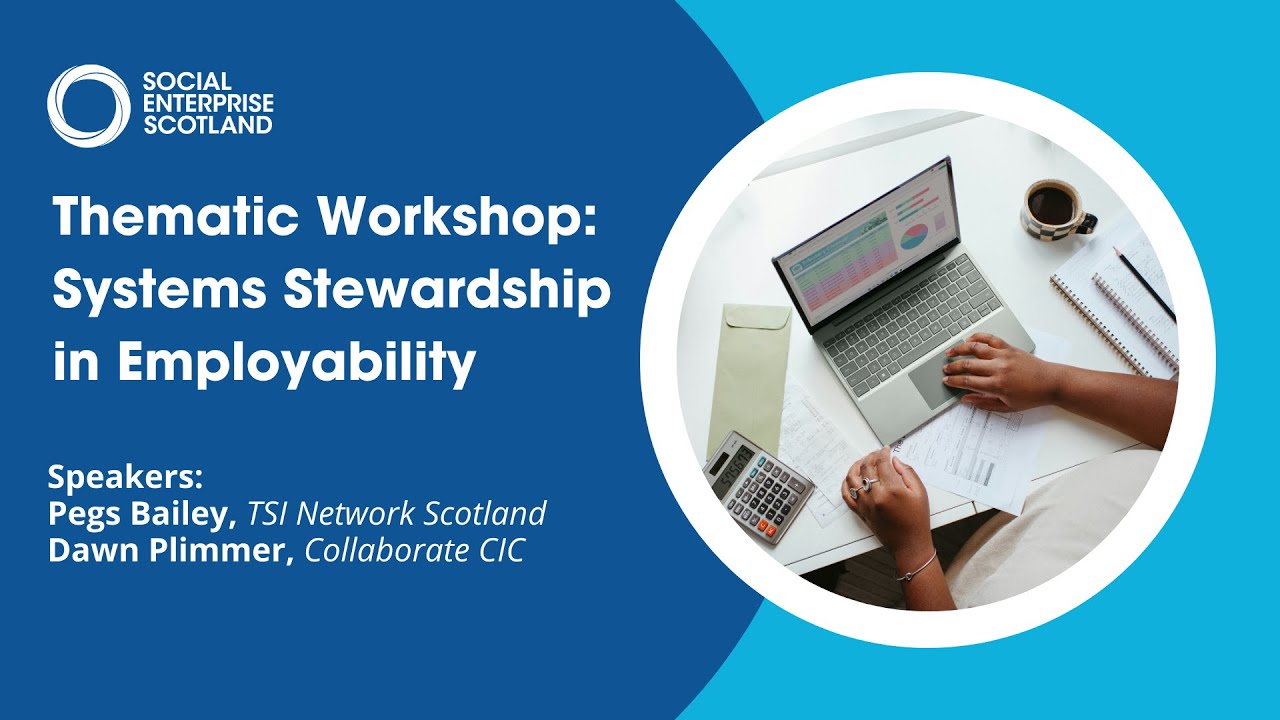 SOCIAL
ENTERPRISE
SCOTLAND

Thematic Workshop: Systems Stewardship in Employability

Speakers:
Pegs Bailey, TSI Network Scotland
Dawn Plimmer, Collaborate CIC